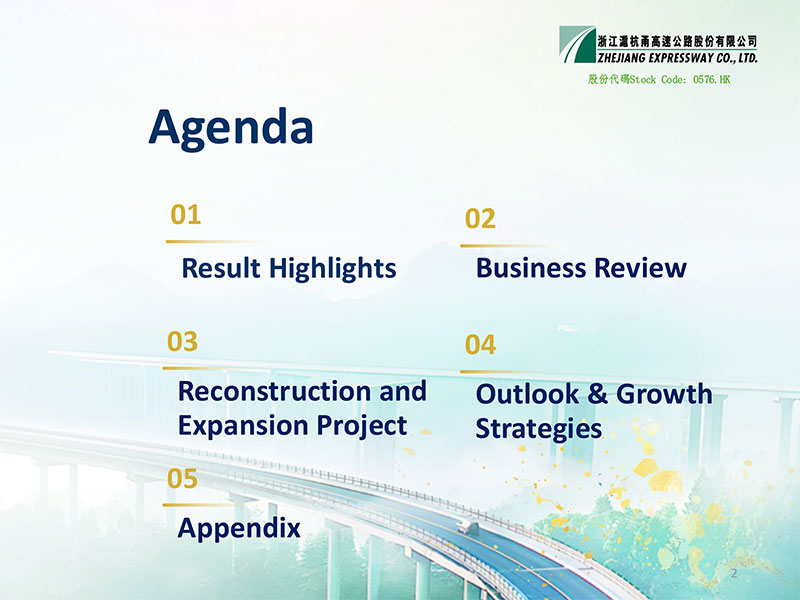 浙江滬杭甬高速公路股份有限公司
ZHEJIANG EXPRESSWAY CO., LTD.
股份代碼Stock Code: 0576.HK

Agenda

01
Result Highlights

02
Business Review

03
Reconstruction and Expansion Project

04
Outlook & Growth Strategies

05
Appendix

2